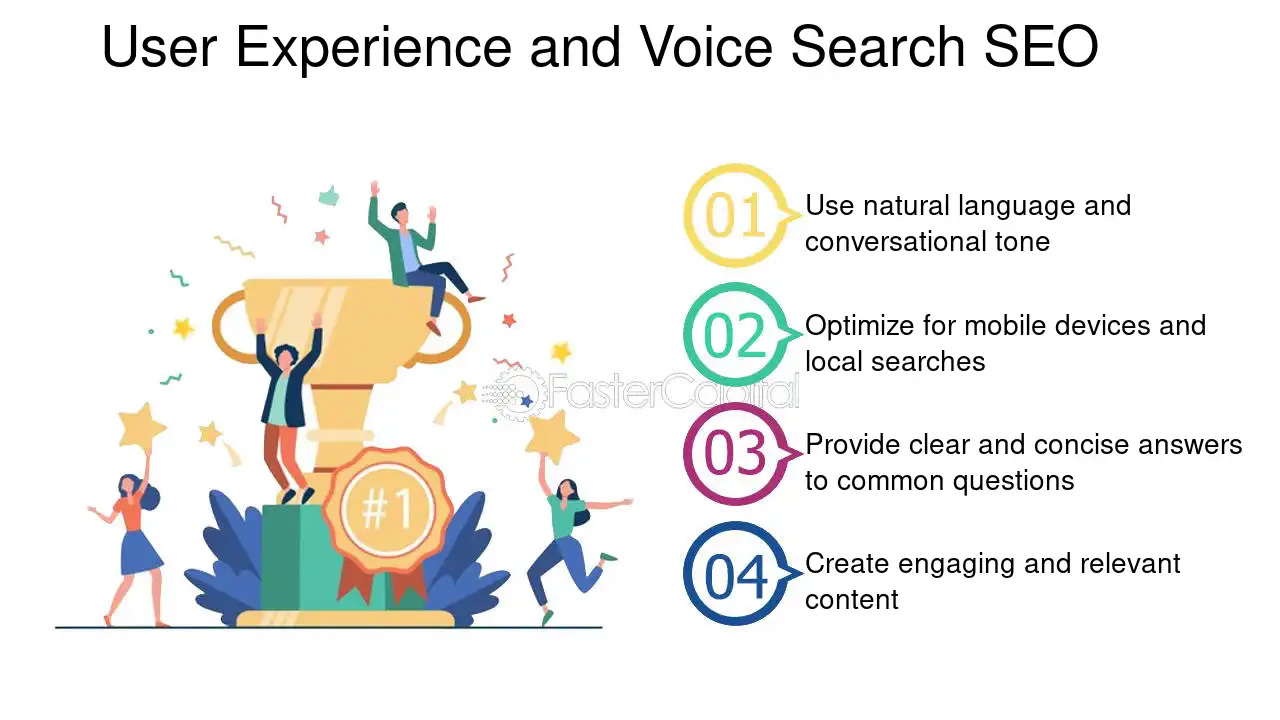 User Experience and Voice Search SEO

#1

01 Use natural language and conversational tone

02 Optimize for mobile devices and local searches

03 Provide clear and concise answers to common questions

04 Create engaging and relevant content

FasterCapital